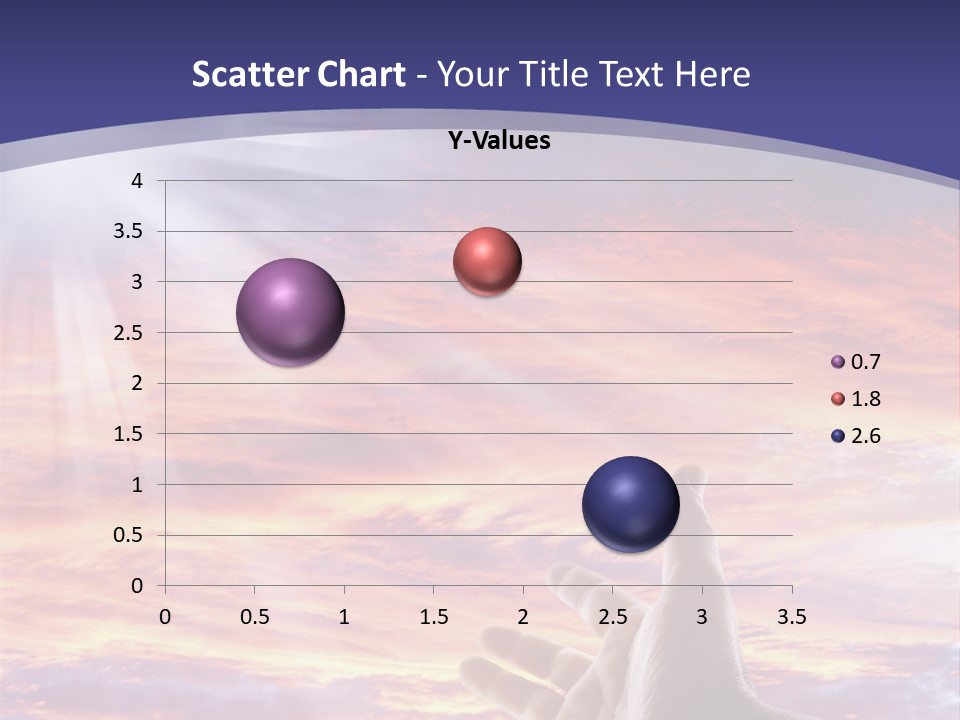 Scatter Chart - Your Title Text Here

Y-Values

4
3.5
3
2.5
2
1.5
1
0.5
0

0 0.5 1 1.5 2 2.5 3 3.5

0.7
1.8
2.6